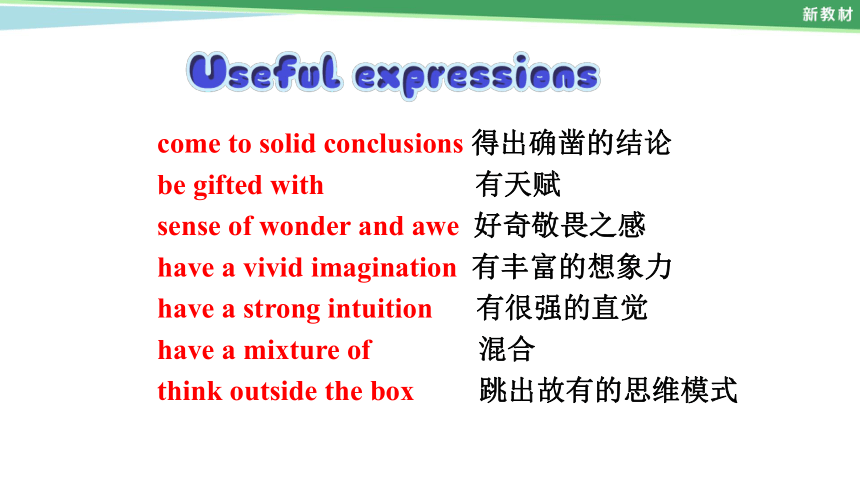 新教材

Useful expressions

come to solid conclusions 得出确凿的结论
be gifted with 有天赋
sense of wonder and awe 好奇敬畏之感
have a vivid imagination 有丰富的想象力
have a strong intuition 有很强的直觉
have a mixture of 混合
think outside the box 跳出故有的思维模式